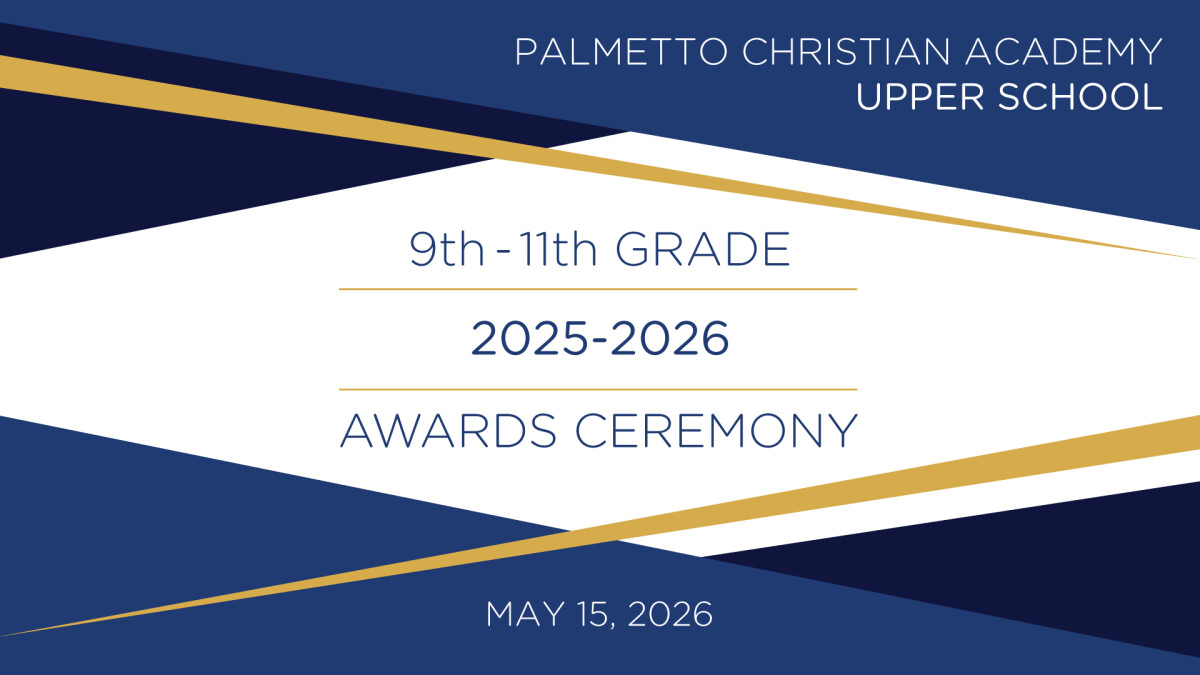 PALMETTO CHRISTIAN ACADEMY
UPPER SCHOOL

9th - 11th GRADE

2025-2026

AWARDS CEREMONY

MAY 15, 2026